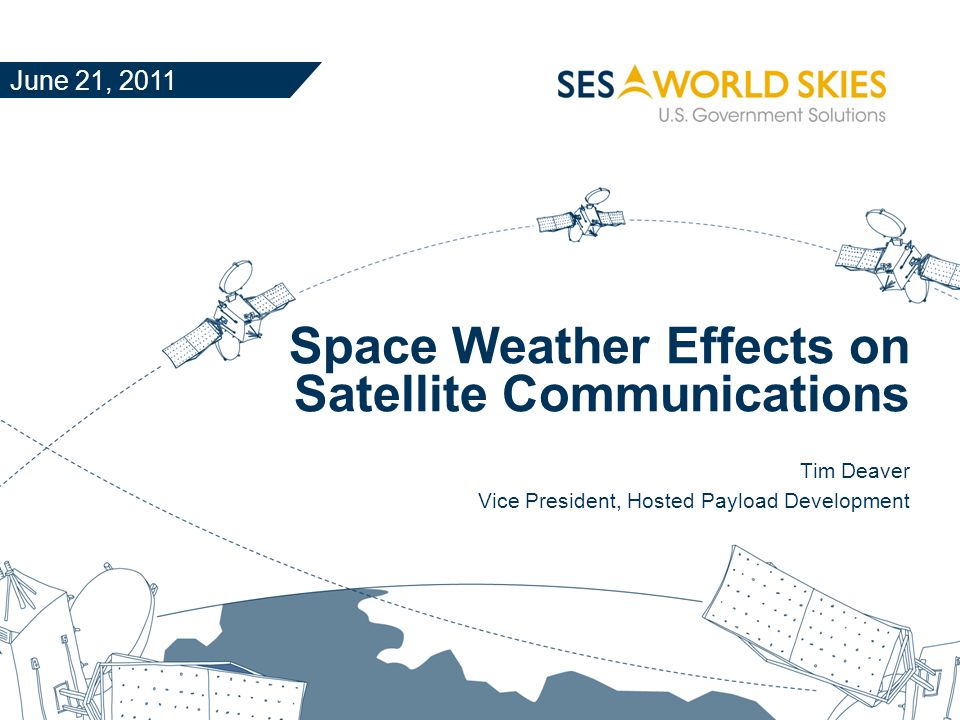 June 21, 2011

SES WORLD SKIES
U.S. Government Solutions

Space Weather Effects on Satellite Communications

Tim Deaver
Vice President, Hosted Payload Development